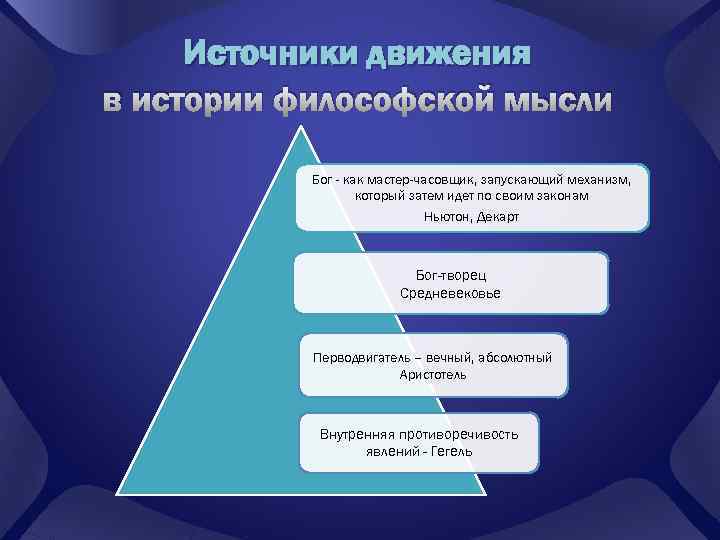 Источники движения
в истории философской мысли

Бог - как мастер-часовщик, запускающий механизм, который затем идет по своим законам
Ньютон, Декарт

Бог-творец
Средневековье

Перводвигатель – вечный, абсолютный
Аристотель

Внутренняя противоречивость явлений - Гегель